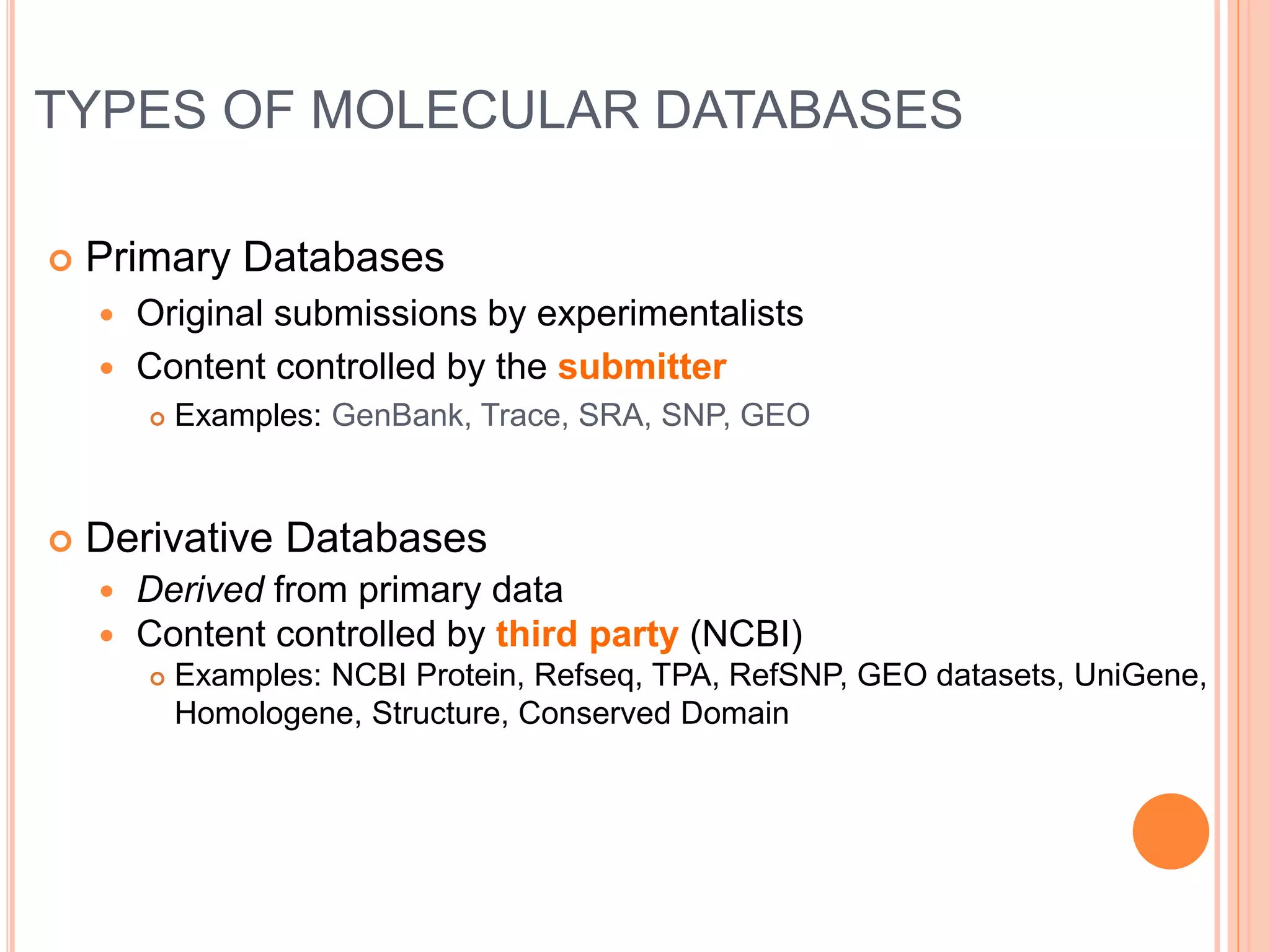 TYPES OF MOLECULAR DATABASES

Primary Databases

Original submissions by experimentalists

Content controlled by the submitter

Examples: GenBank, Trace, SRA, SNP, GEO

Derivative Databases

Derived from primary data

Content controlled by third party (NCBI)

Examples: NCBI Protein, Refseq, TPA, RefSNP, GEO datasets, UniGene, Homologene, Structure, Conserved Domain